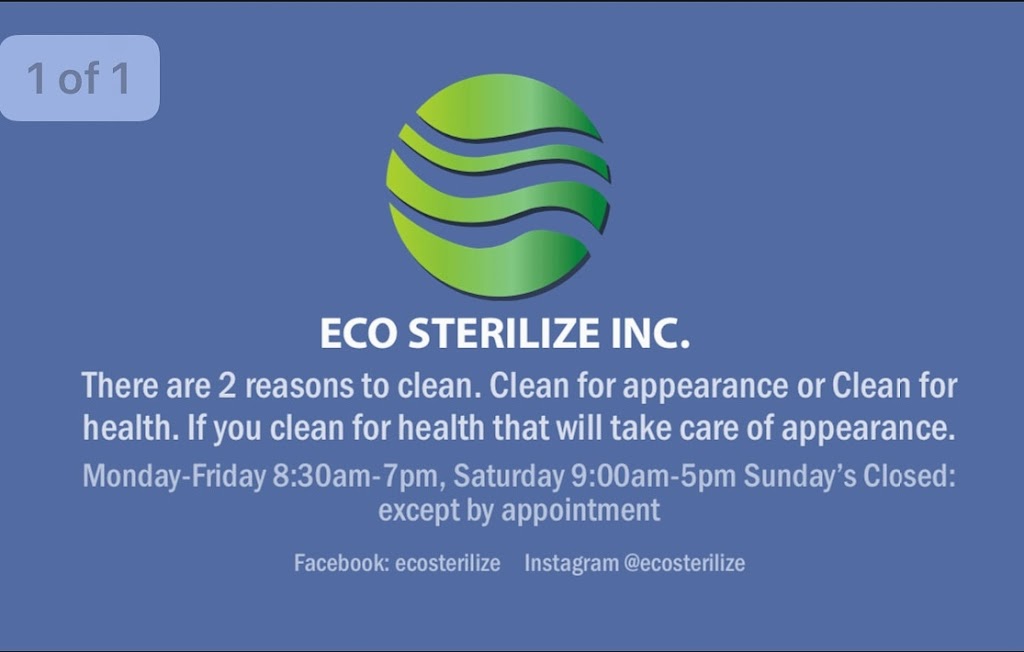 1 of 1

ECO STERILIZE INC.

There are 2 reasons to clean. Clean for appearance or Clean for health. If you clean for health that will take care of appearance.

Monday-Friday 8:30am-7pm, Saturday 9:00am-5pm Sunday's Closed: except by appointment

Facebook: ecosterilize Instagram @ecosterilize